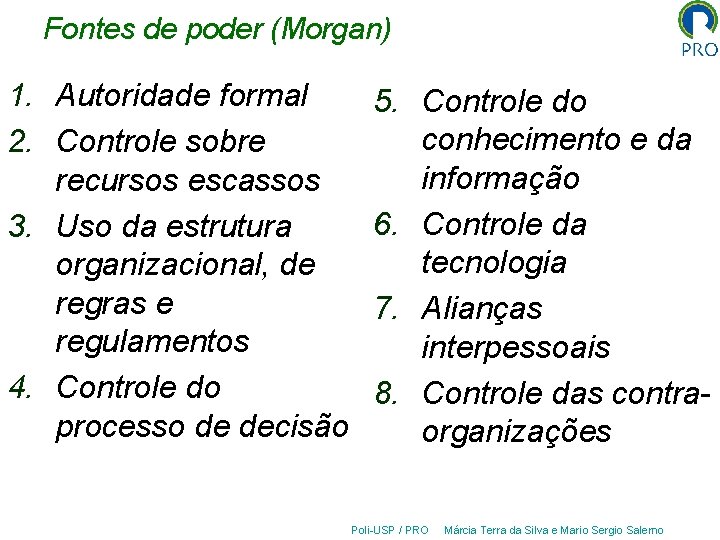 Fontes de poder (Morgan)

PRO

1. Autoridade formal
2. Controle sobre recursos escassos
3. Uso da estrutura organizacional, de regras e regulamentos
4. Controle do processo de decisão

5. Controle do conhecimento e da informação
6. Controle da tecnologia
7. Alianças interpessoais
8. Controle das contra-organizações

Poli-USP / PRO Márcia Terra da Silva e Mario Sergio Salerno